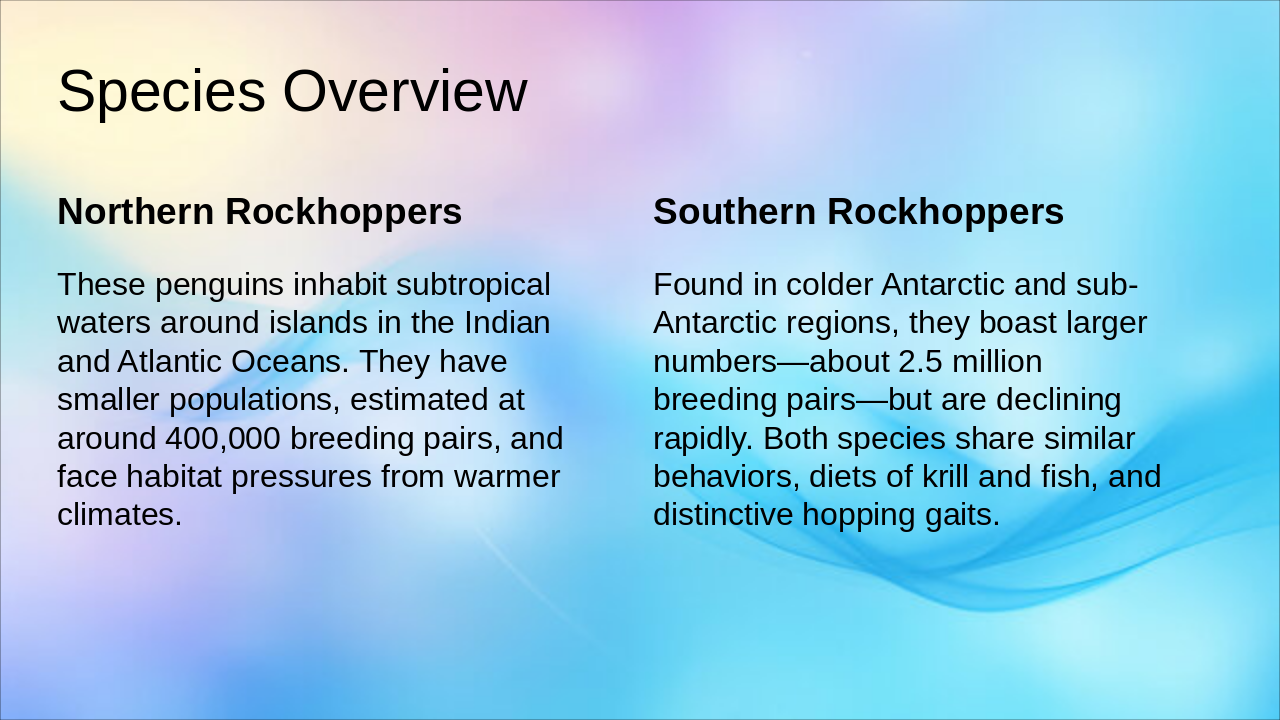 Species Overview

Northern Rockhoppers

These penguins inhabit subtropical waters around islands in the Indian and Atlantic Oceans. They have smaller populations, estimated at around 400,000 breeding pairs, and face habitat pressures from warmer climates.

Southern Rockhoppers

Found in colder Antarctic and sub-Antarctic regions, they boast larger numbers—about 2.5 million breeding pairs—but are declining rapidly. Both species share similar behaviors, diets of krill and fish, and distinctive hopping gaits.